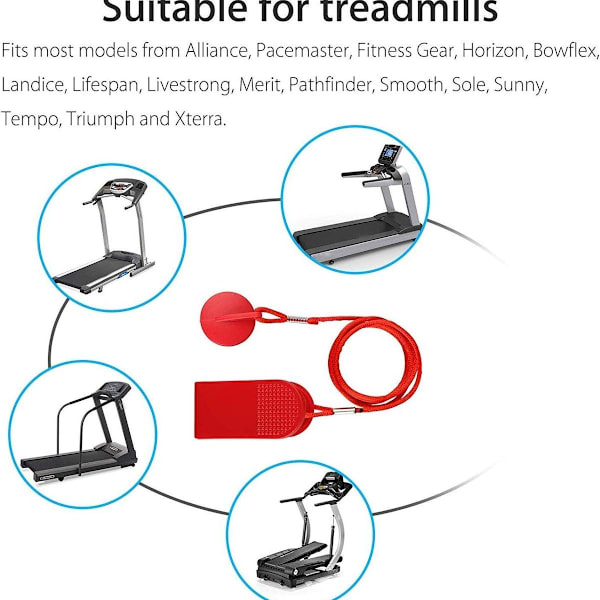 Suitable for treadmills

Fits most models from Alliance, Pacemaster, Fitness Gear, Horizon, Bowflex, Landice, Lifespan, Livestrong, Merit, Pathfinder, Smooth, Sole, Sunny, Tempo, Triumph and Xterra.